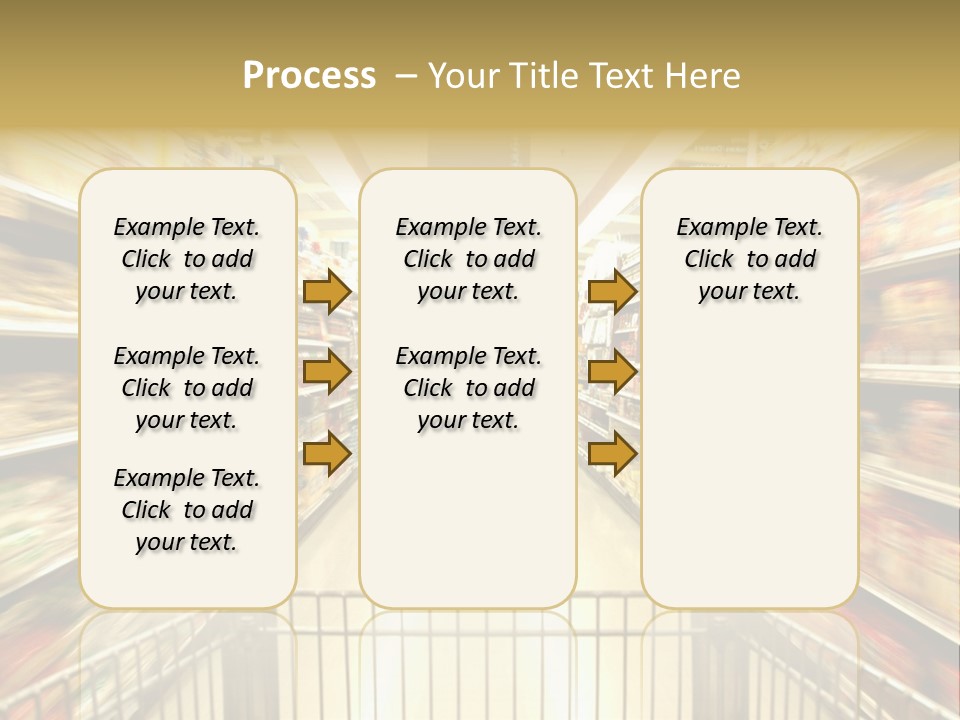 Process – Your Title Text Here

Example Text. Click to add your text.

Example Text. Click to add your text.

Example Text. Click to add your text.

Example Text. Click to add your text.

Example Text. Click to add your text.

Example Text. Click to add your text.